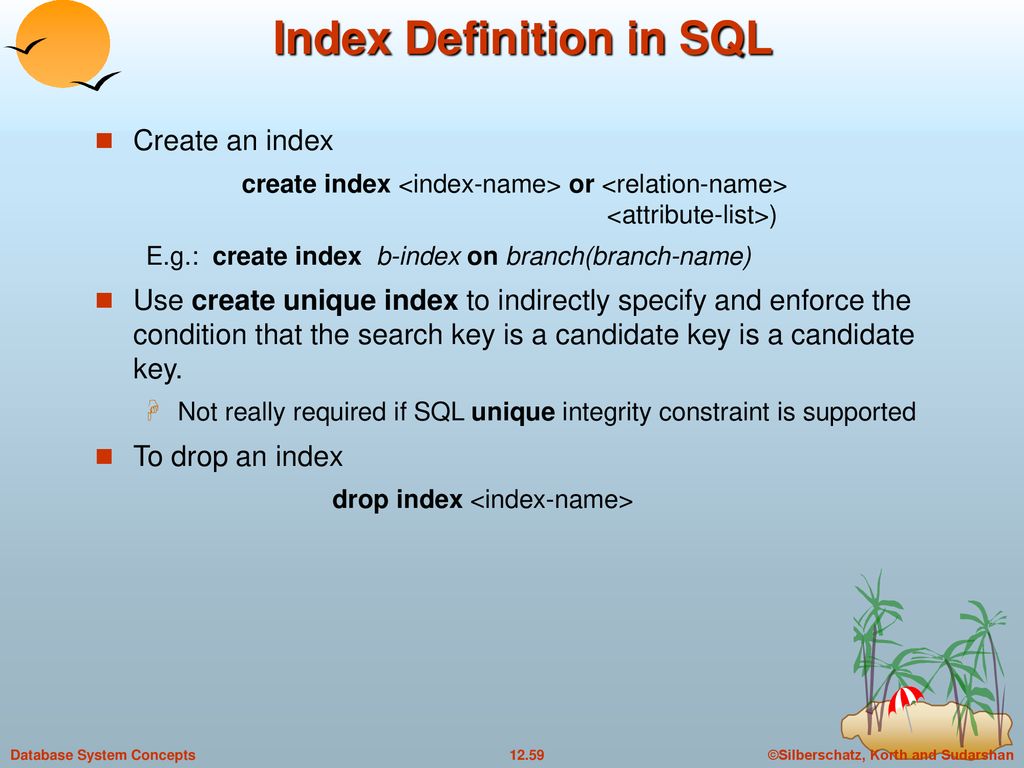 Index Definition in SQL

Create an index

create index <index-name> or <relation-name> <attribute-list>)

E.g.: create index b-index on branch(branch-name)

Use create unique index to indirectly specify and enforce the condition that the search key is a candidate key is a candidate key.

Not really required if SQL unique integrity constraint is supported

To drop an index

drop index <index-name>

Database System Concepts 12.59 ©Silberschatz, Korth and Sudarshan